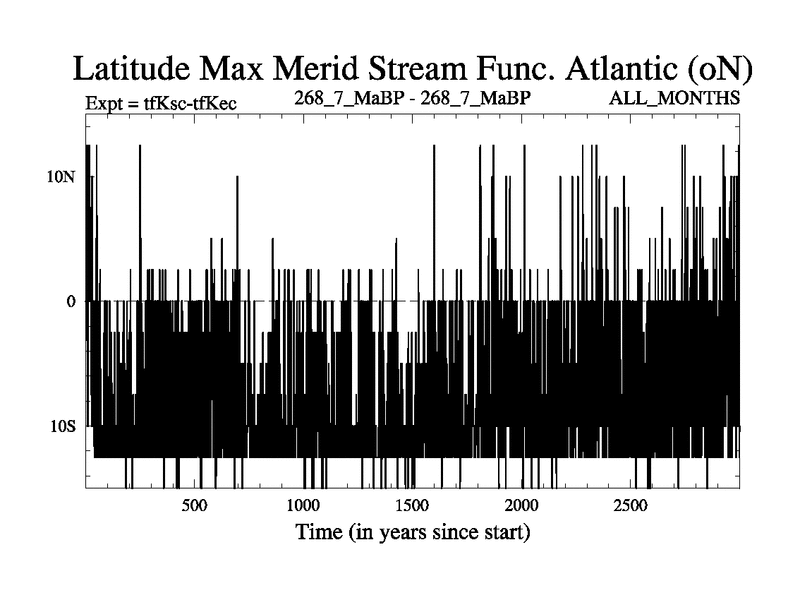 Latitude Max Merid Stream Func. Atlantic (oN)

Expt = tfKsc-tfKec

268_7_MaBP - 268_7_MaBP

ALL_MONTHS

10N

0

10S

500

1000

1500

2000

2500

Time (in years since start)